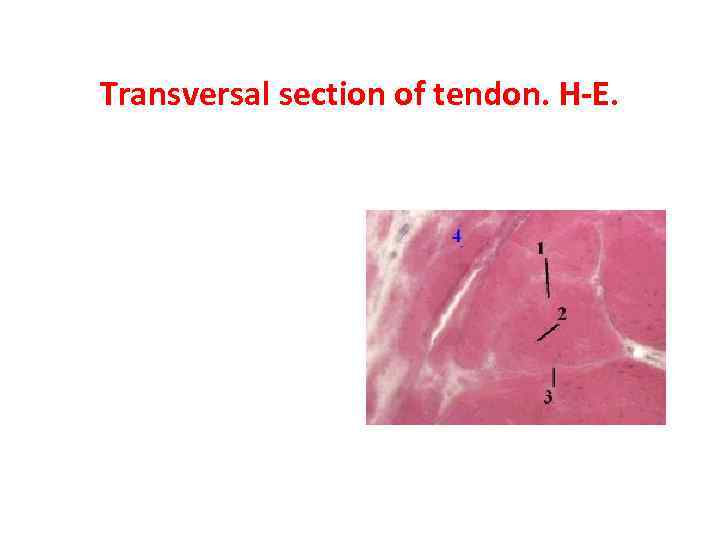 Transversal section of tendon. H-E.

4

1

2

3